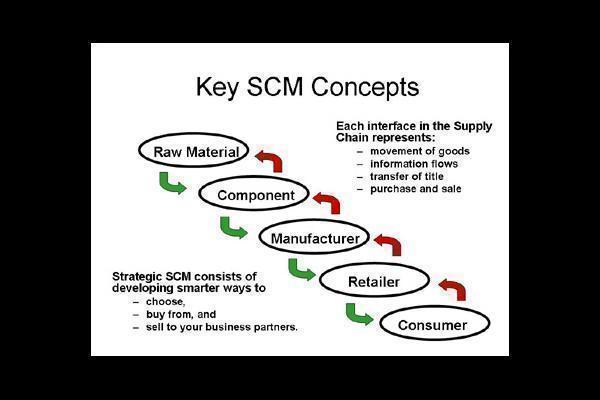 Key SCM Concepts

Each interface in the Supply Chain represents:
– movement of goods
– information flows
– transfer of title
– purchase and sale

Raw Material

Component

Manufacturer

Retailer

Consumer

Strategic SCM consists of developing smarter ways to
– choose,
– buy from, and
– sell to your business partners.